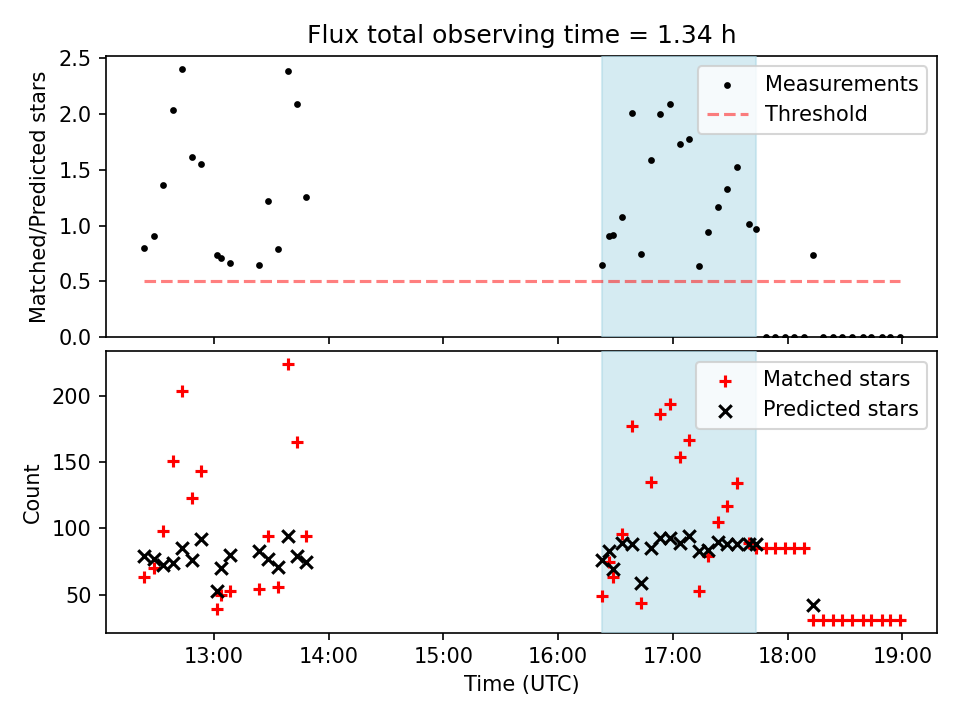 Flux total observing time = 1.34 h

Matched/Predicted stars

2.5
2.0
1.5
1.0
0.5
0.0

Measurements
Threshold

Count

200
150
100
50

Matched stars
Predicted stars

13:00
14:00
15:00
16:00
17:00
18:00
19:00

Time (UTC)